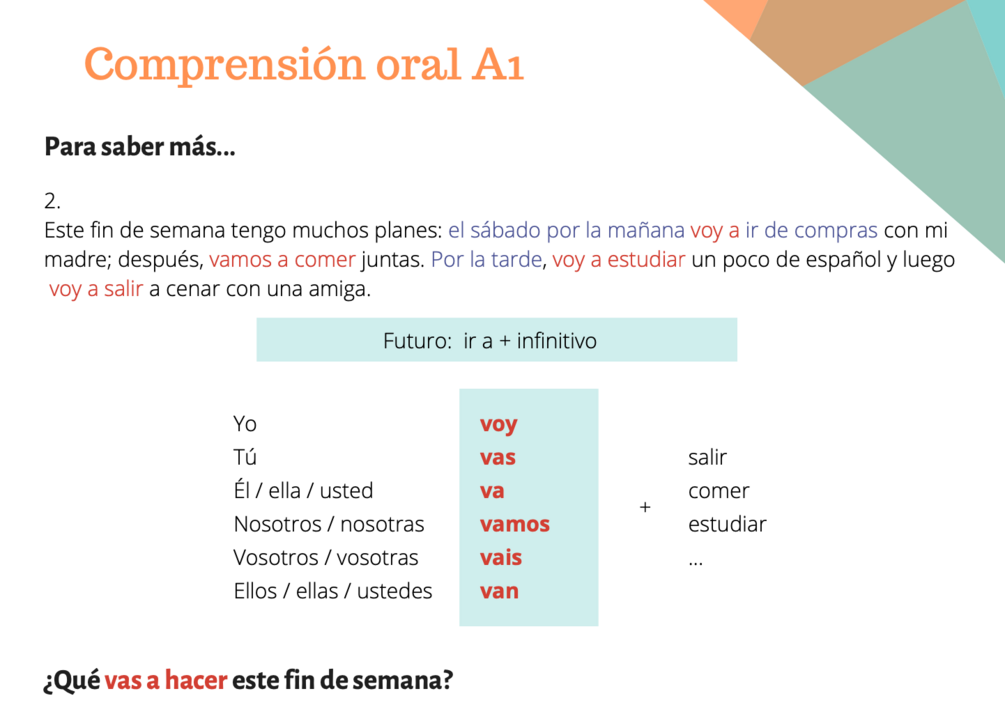 Comprensión oral A1

Para saber más...

2.
Este fin de semana tengo muchos planes: el sábado por la mañana voy a ir de compras con mi madre; después, vamos a comer juntas. Por la tarde, voy a estudiar un poco de español y luego voy a salir a cenar con una amiga.

Futuro: ir a + infinitivo

| | | | |
|---|---|---|---|
| Yo | voy | | |
| Tú | vas | | salir |
| Él / ella / usted | va | + | comer |
| Nosotros / nosotras | vamos | | estudiar |
| Vosotros / vosotras | vais | | ... |
| Ellos / ellas / ustedes | van | | |

¿Qué vas a hacer este fin de semana?